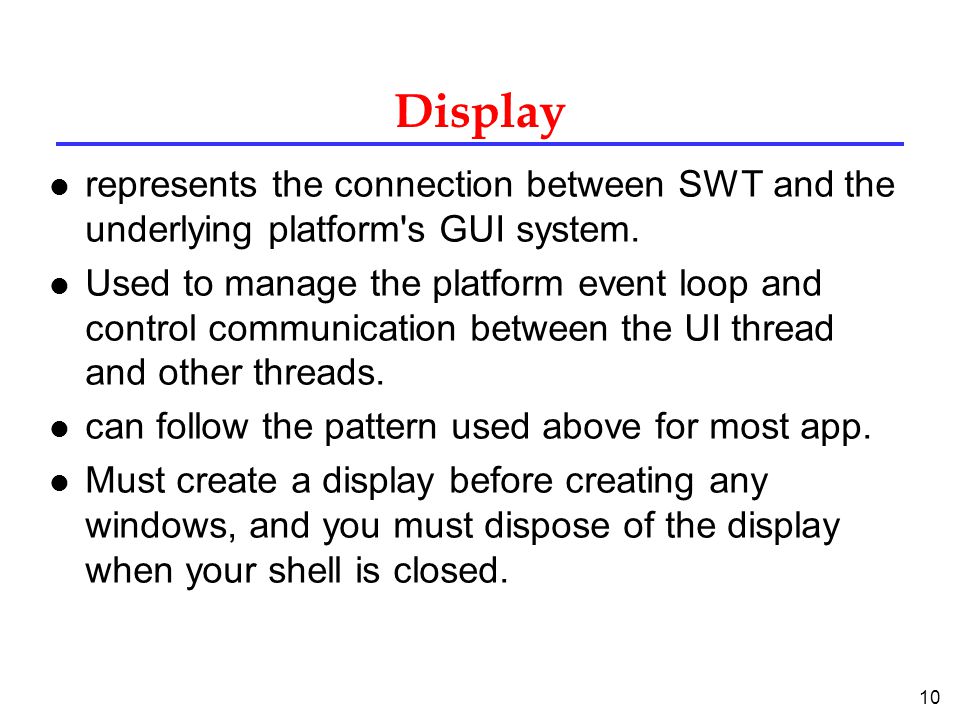 Display

- represents the connection between SWT and the underlying platform's GUI system.
- Used to manage the platform event loop and control communication between the UI thread and other threads.
- can follow the pattern used above for most app.
- Must create a display before creating any windows, and you must dispose of the display when your shell is closed.

10